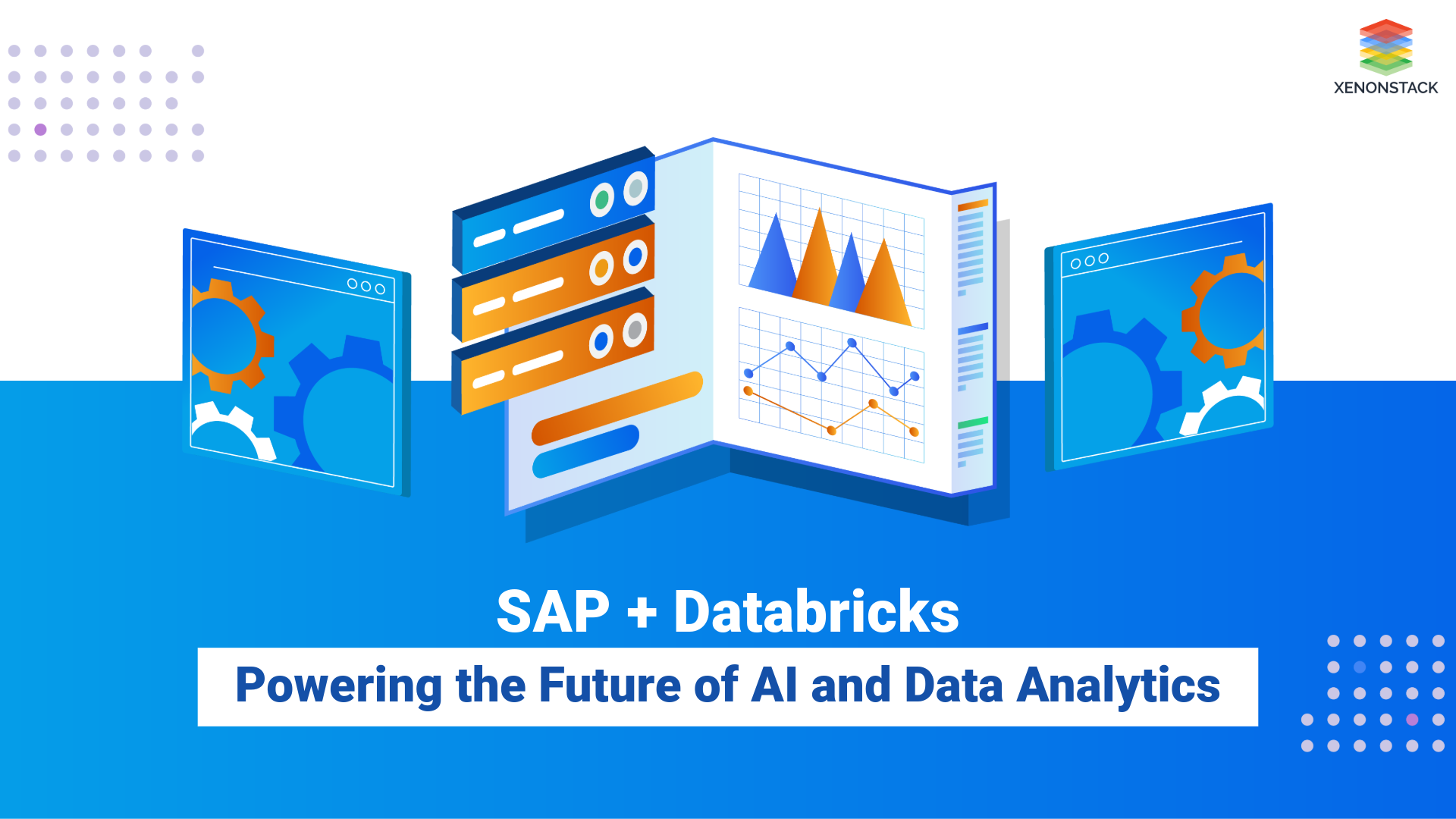 XENONSTACK

SAP + Databricks

Powering the Future of AI and Data Analytics